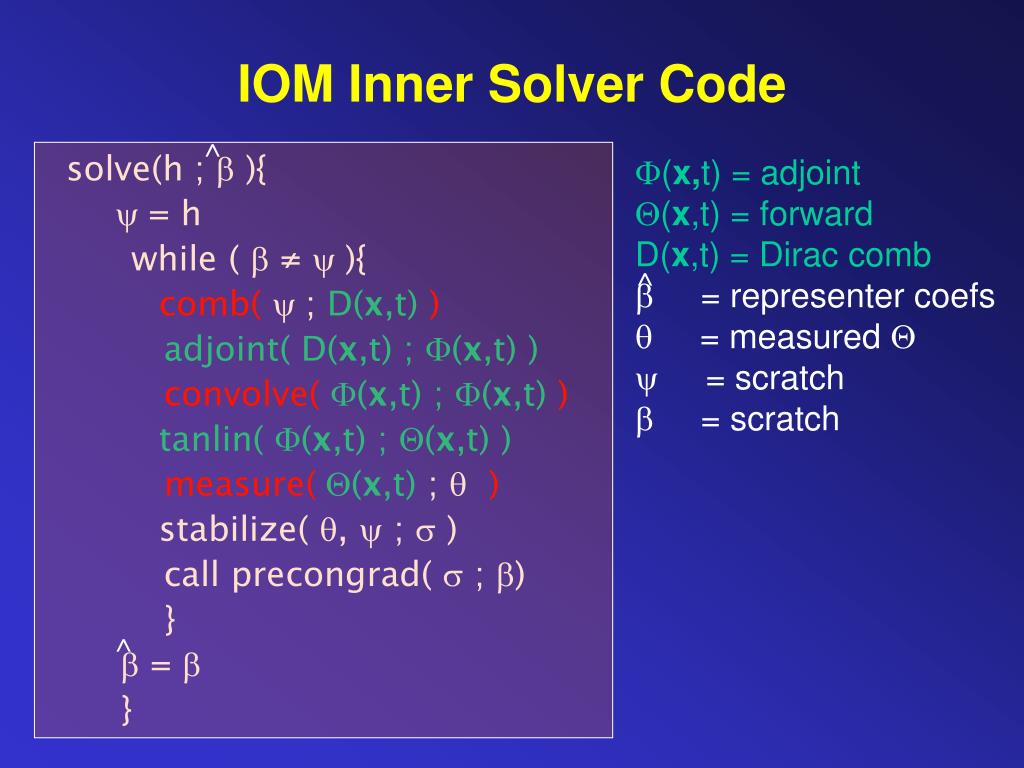 IOM Inner Solver Code

solve(h ; $\hat{\beta}$ ){
$\psi$ = h
while ( $\beta \neq \psi$ ){
comb( $\psi$ ; D($\mathbf{x}$,t) )
adjoint( D($\mathbf{x}$,t) ; $\Phi$($\mathbf{x}$,t) )
convolve( $\Phi$($\mathbf{x}$,t) ; $\Phi$($\mathbf{x}$,t) )
tanlin( $\Phi$($\mathbf{x}$,t) ; $\Theta$($\mathbf{x}$,t) )
measure( $\Theta$($\mathbf{x}$,t) ; $\theta$ )
stabilize( $\theta$, $\psi$ ; $\sigma$ )
call precongrad( $\sigma$ ; $\beta$)
}
$\hat{\beta}$ = $\beta$
}

$\Phi$($\mathbf{x}$,t) = adjoint
$\Theta$($\mathbf{x}$,t) = forward
D($\mathbf{x}$,t) = Dirac comb
$\hat{\beta}$ = representer coefs
$\theta$ = measured $\Theta$
$\psi$ = scratch
$\beta$ = scratch